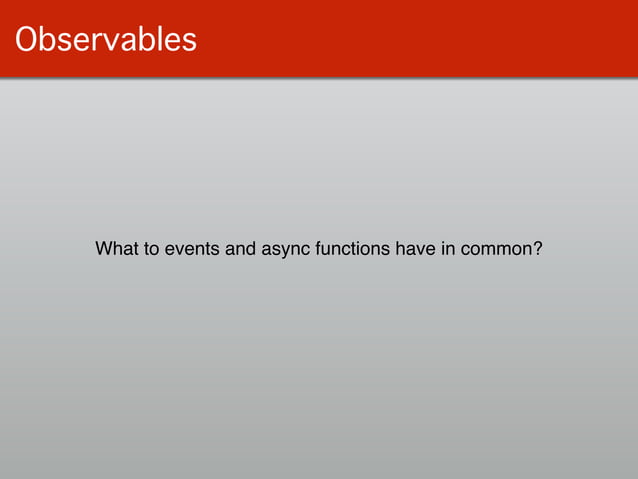 Observables

What to events and async functions have in common?